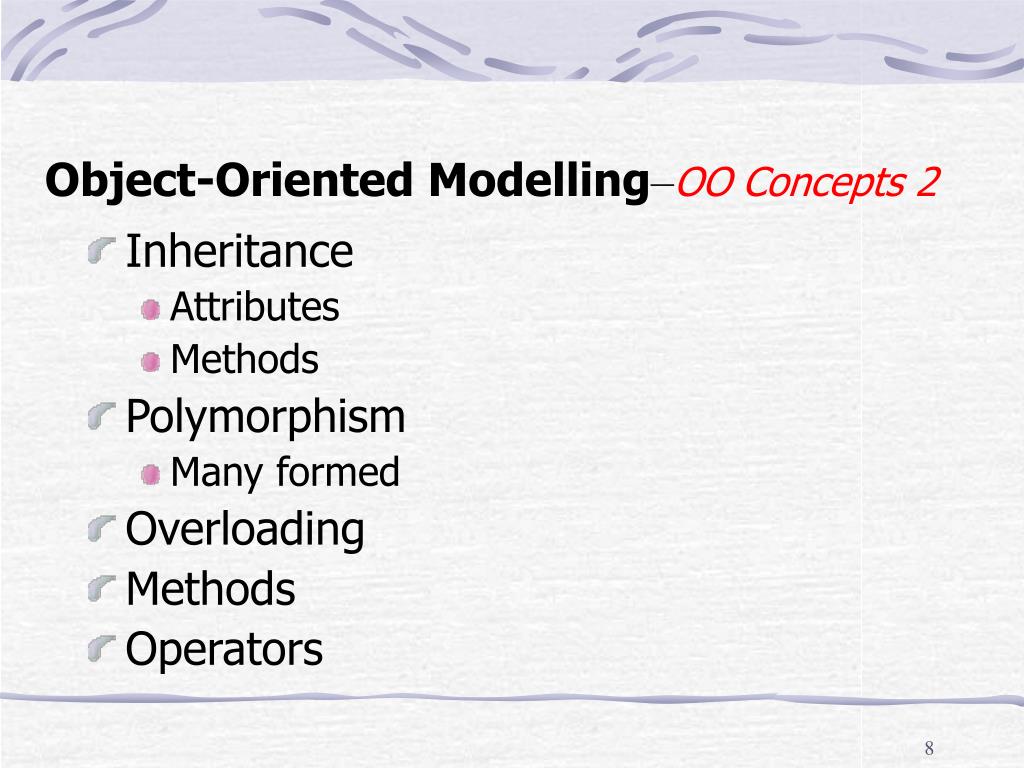 Object-Oriented Modelling–OO Concepts 2

Inheritance

Attributes

Methods

Polymorphism

Many formed

Overloading

Methods

Operators

8